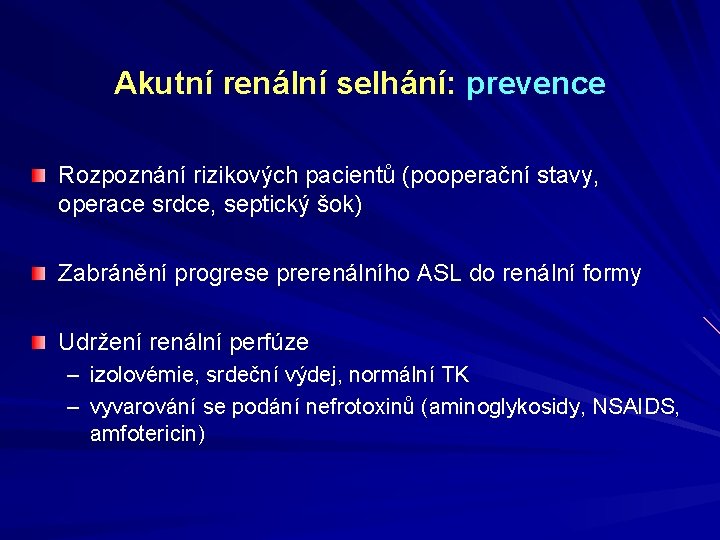 Akutní renální selhání: prevence

Rozpoznání rizikových pacientů (pooperační stavy, operace srdce, septický šok)

Zabránění progrese prerenálního ASL do renální formy

Udržení renální perfúze
– izolovémie, srdeční výdej, normální TK
– vyvarování se podání nefrotoxinů (aminoglykosidy, NSAIDS, amfotericin)